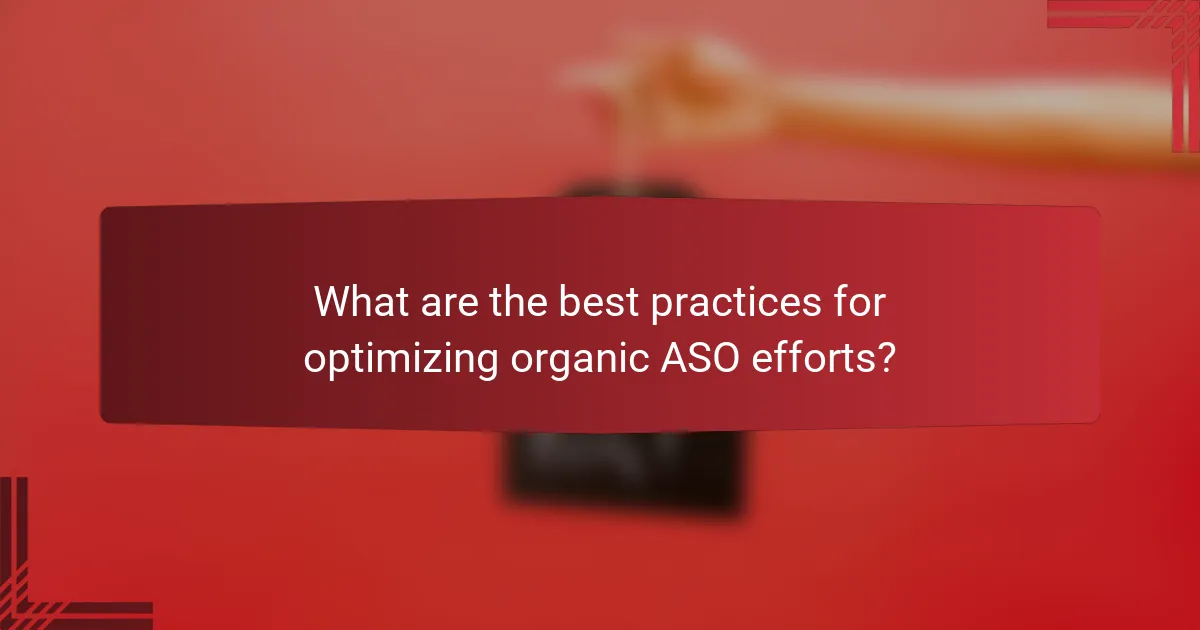 What are the best practices for optimizing organic ASO efforts?